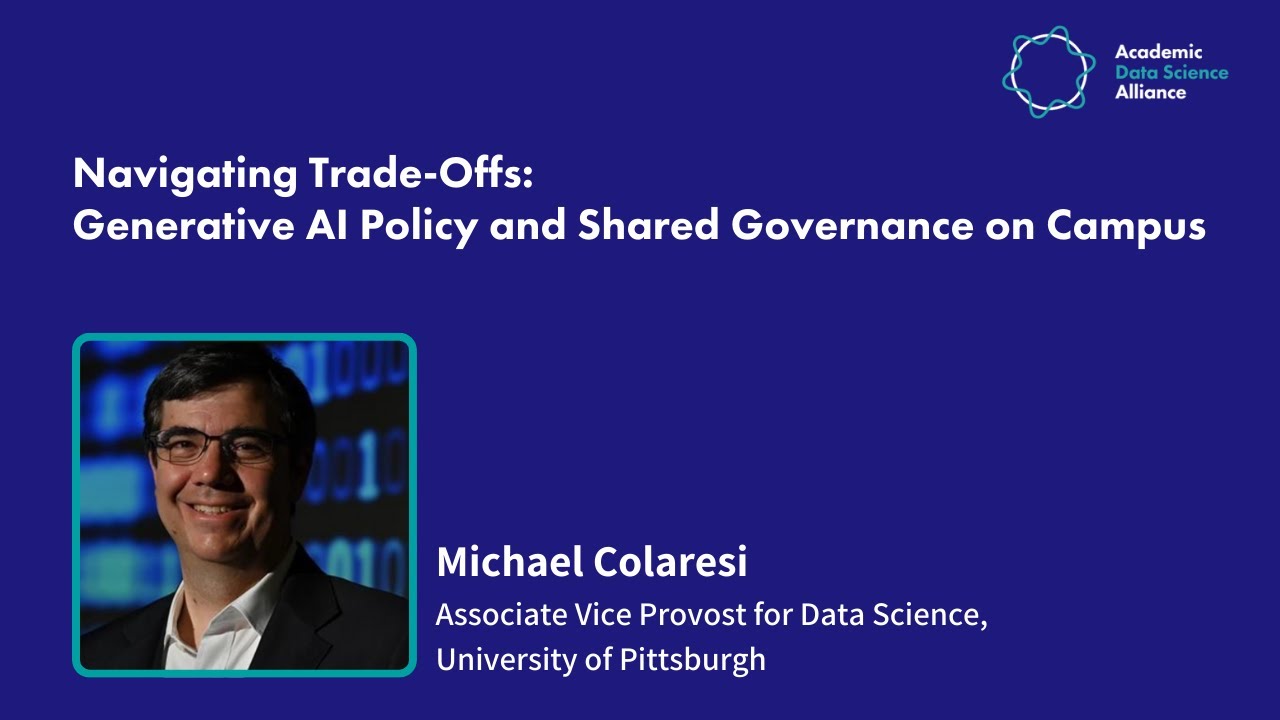 Academic
Data Science
Alliance

Navigating Trade-Offs:
Generative AI Policy and Shared Governance on Campus

Michael Colaresi

Associate Vice Provost for Data Science,
University of Pittsburgh